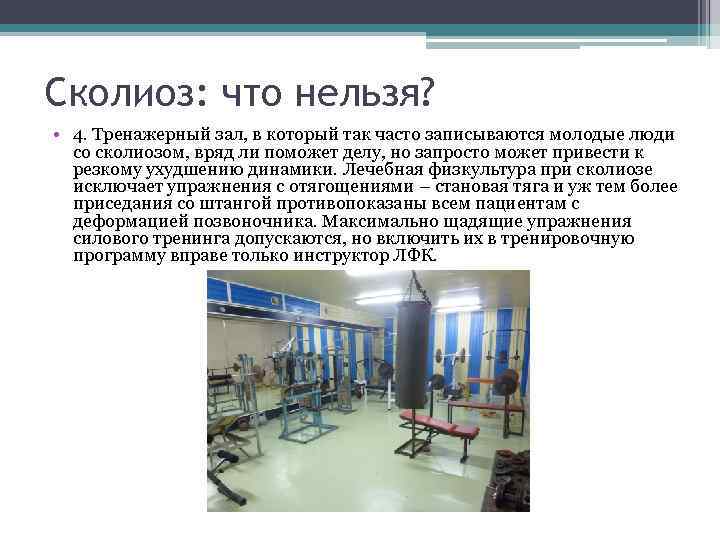 Сколиоз: что нельзя?

• 4. Тренажерный зал, в который так часто записываются молодые люди со сколиозом, вряд ли поможет делу, но запросто может привести к резкому ухудшению динамики. Лечебная физкультура при сколиозе исключает упражнения с отягощениями – становая тяга и уж тем более приседания со штангой противопоказаны всем пациентам с деформацией позвоночника. Максимально щадящие упражнения силового тренинга допускаются, но включить их в тренировочную программу вправе только инструктор ЛФК.